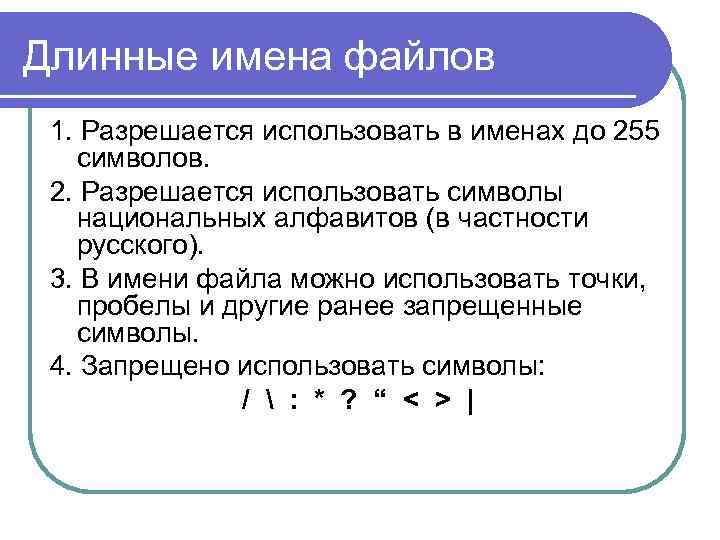 Длинные имена файлов

1. Разрешается использовать в именах до 255 символов.

2. Разрешается использовать символы национальных алфавитов (в частности русского).

3. В имени файла можно использовать точки, пробелы и другие ранее запрещенные символы.

4. Запрещено использовать символы:

/ \ : * ? “ < > |